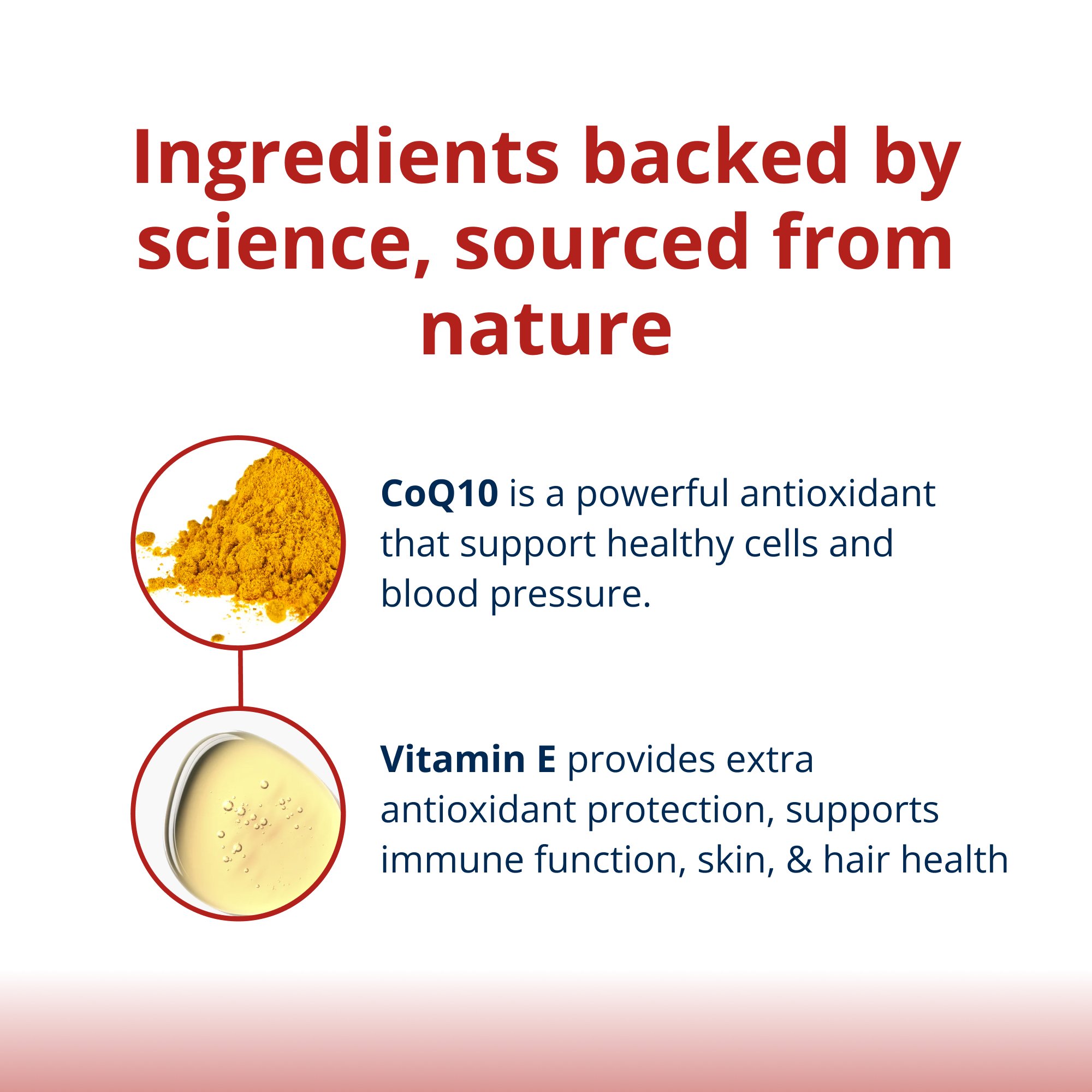 Ingredients backed by science, sourced from nature

CoQ10 is a powerful antioxidant that support healthy cells and blood pressure.

Vitamin E provides extra antioxidant protection, supports immune function, skin, & hair health